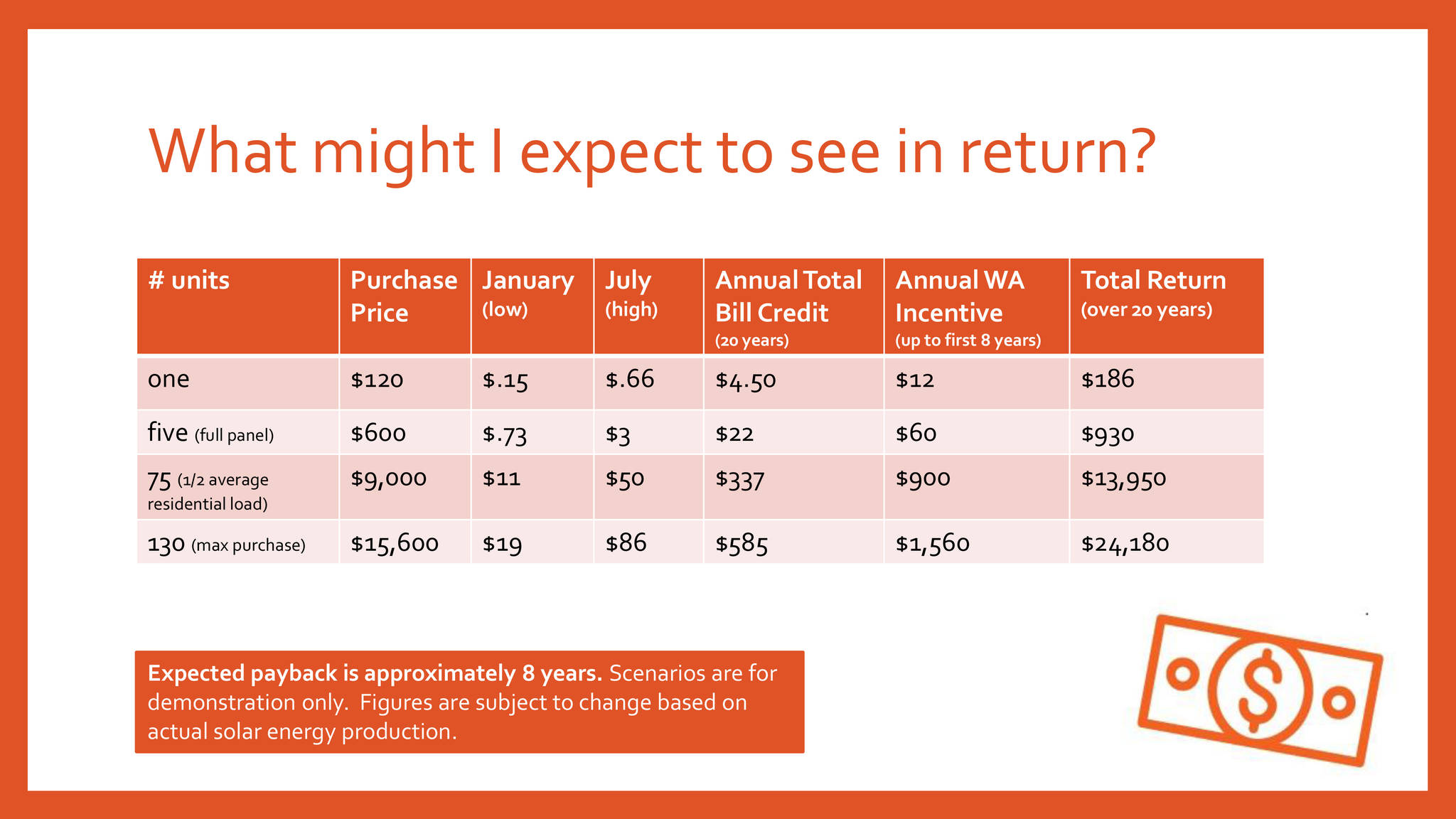 What might I expect to see in return?

| # units | Purchase Price | January (low) | July (high) | Annual Total Bill Credit (20 years) | Annual WA Incentive (up to first 8 years) | Total Return (over 20 years) |
|---|---|---|---|---|---|---|
| one | \$120 | \$.15 | \$.66 | \$4.50 | \$12 | \$186 |
| five (full panel) | \$600 | \$.73 | \$3 | \$22 | \$60 | \$930 |
| 75 (1/2 average residential load) | \$9,000 | \$11 | \$50 | \$337 | \$900 | \$13,950 |
| 130 (max purchase) | \$15,600 | \$19 | \$86 | \$585 | \$1,560 | \$24,180 |

Expected payback is approximately 8 years. Scenarios are for demonstration only. Figures are subject to change based on actual solar energy production.